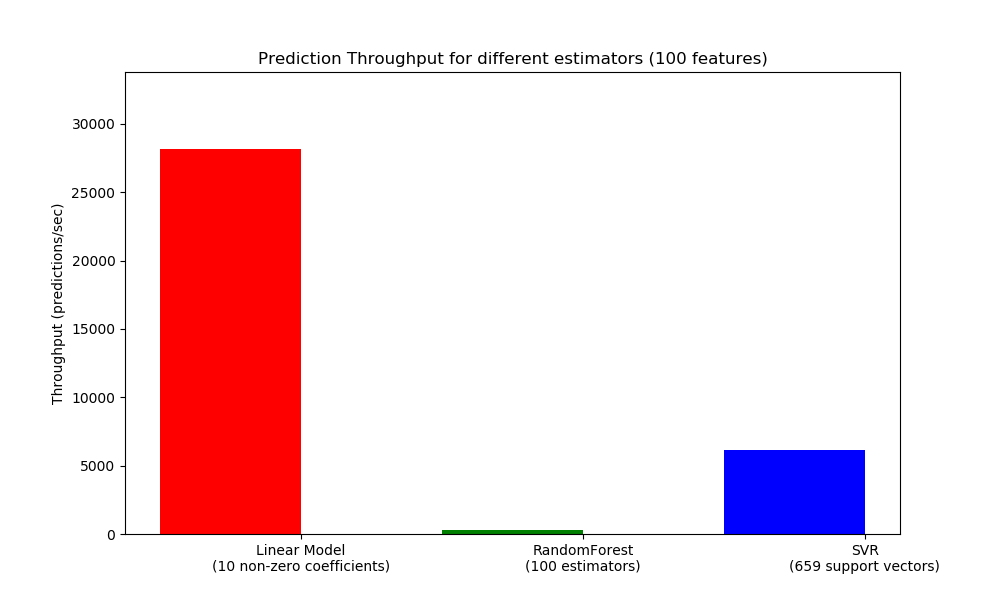 Prediction Throughput for different estimators (100 features)

Throughput (predictions/sec)

30000
25000
20000
15000
10000
5000
0

Linear Model
(10 non-zero coefficients)

RandomForest
(100 estimators)

SVR
(659 support vectors)